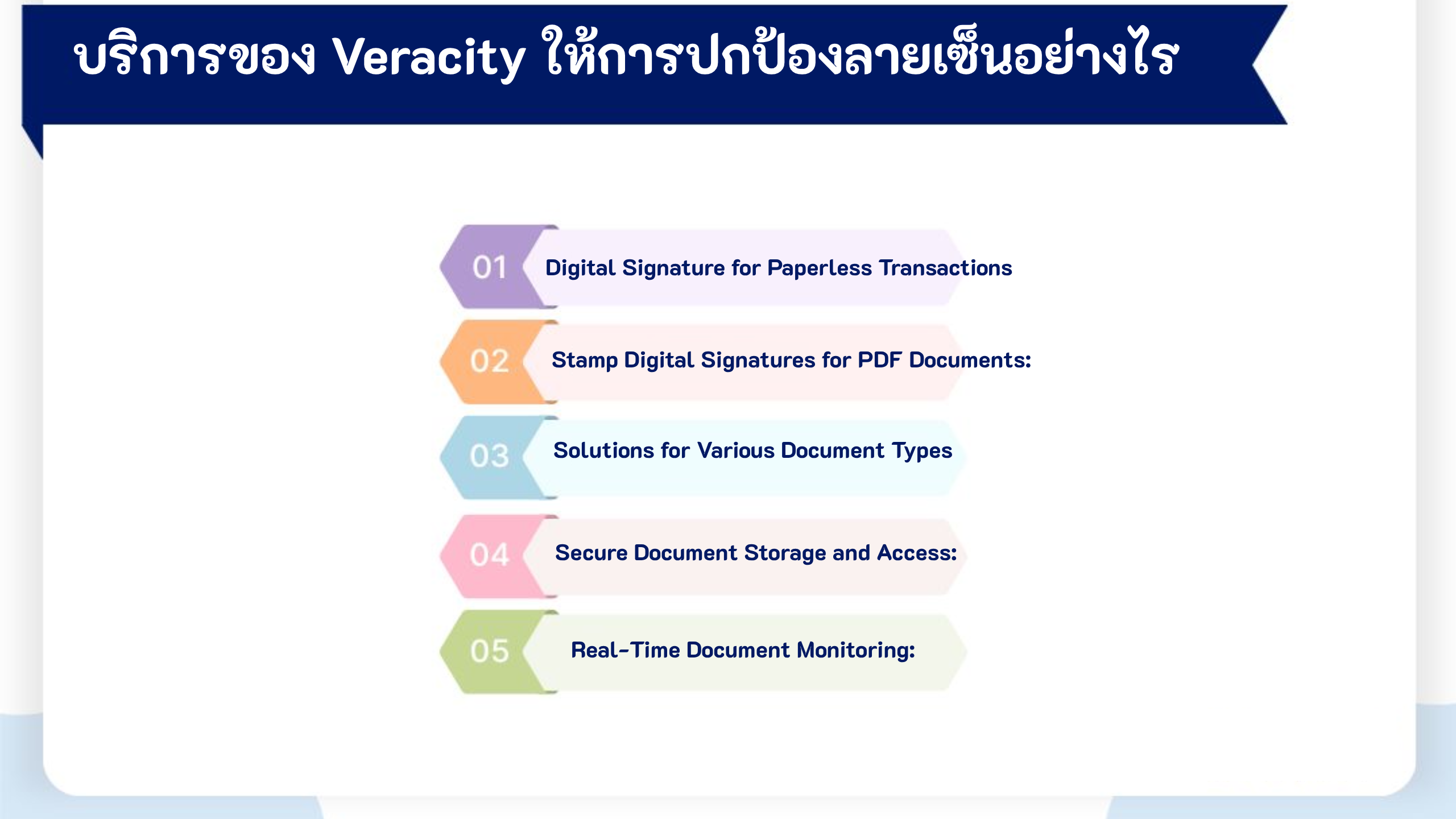 บริการของ Veracity ให้การปกป้องลายเซ็นอย่างไร

01 Digital Signature for Paperless Transactions

02 Stamp Digital Signatures for PDF Documents:

03 Solutions for Various Document Types

04 Secure Document Storage and Access:

05 Real-Time Document Monitoring: